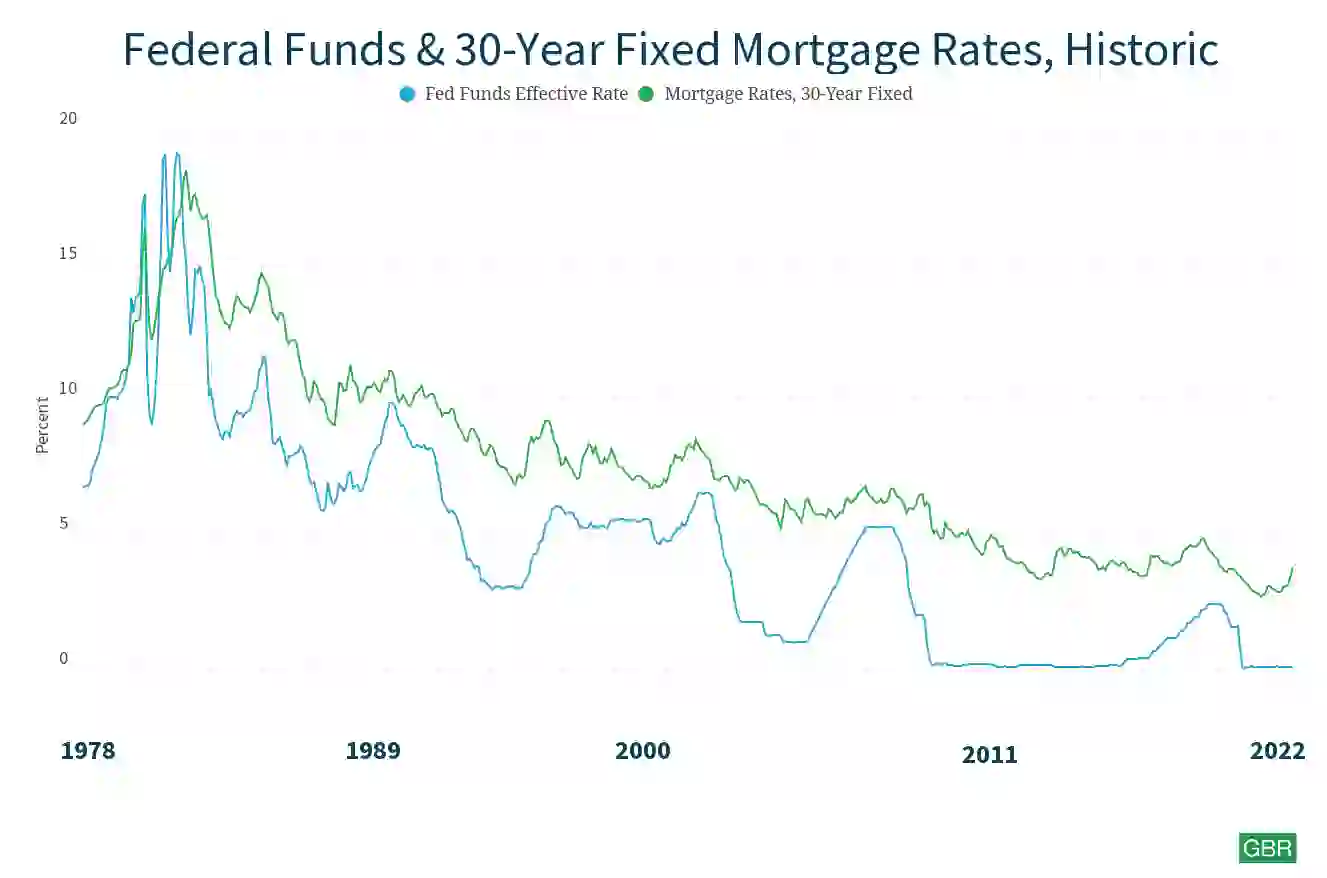 Federal Funds & 30-Year Fixed Mortgage Rates, Historic

Fed Funds Effective Rate
Mortgage Rates, 30-Year Fixed

20
15
10
5
0

Percent

1978
1989
2000
2011
2022

GBR